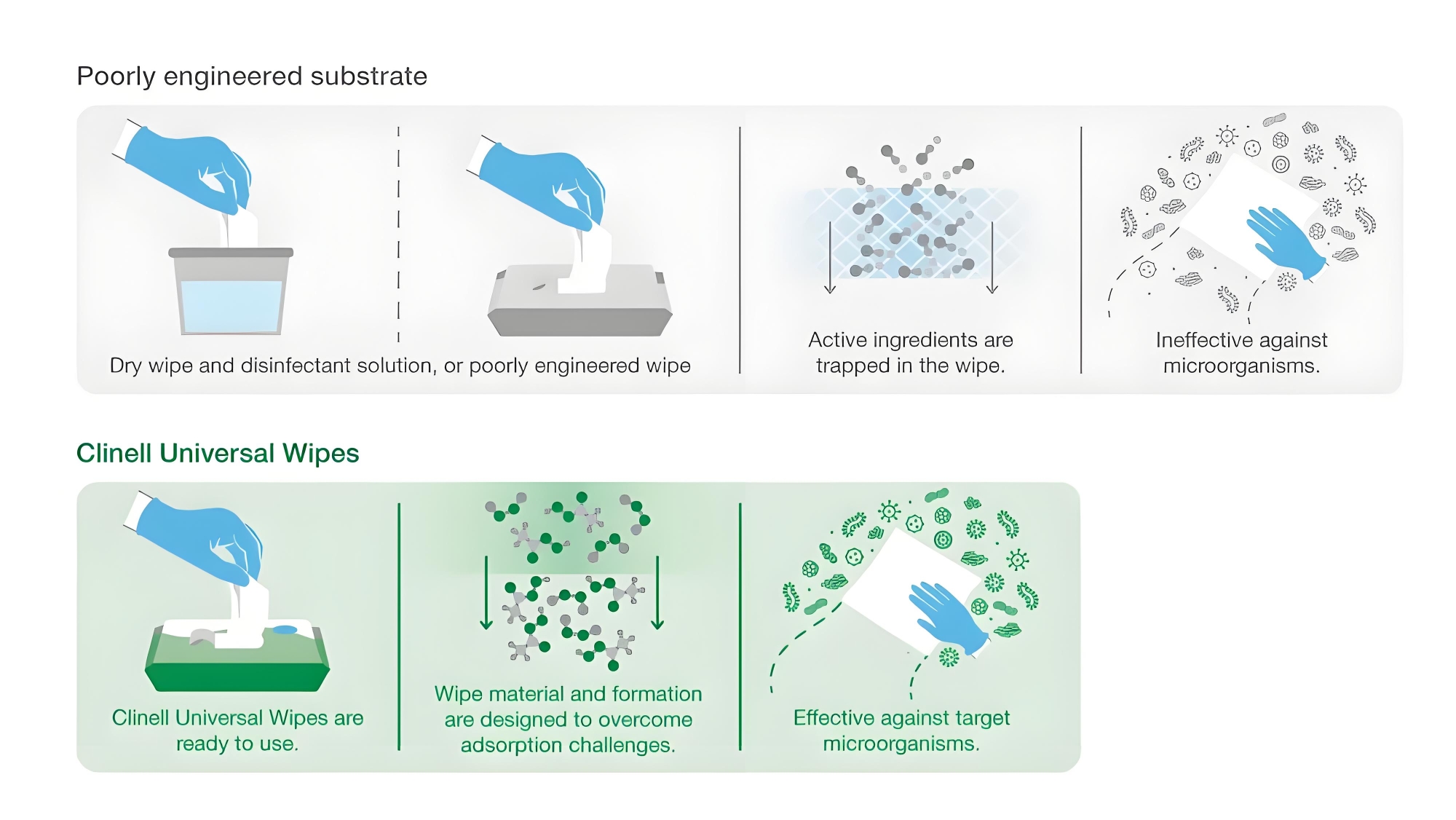 Poorly engineered substrate

Dry wipe and disinfectant solution, or poorly engineered wipe

Active ingredients are trapped in the wipe.

Ineffective against microorganisms.

Clinell Universal Wipes

Clinell Universal Wipes are ready to use.

Wipe material and formation are designed to overcome adsorption challenges.

Effective against target microorganisms.